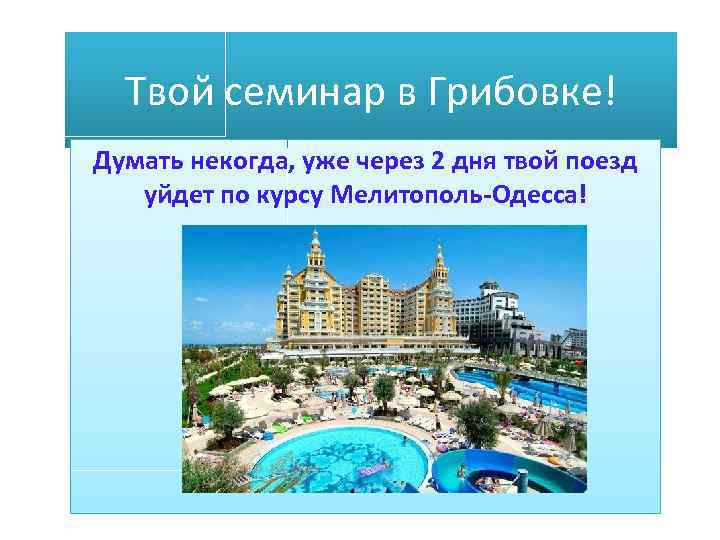 Твой семинар в Грибовке!

Думать некогда, уже через 2 дня твой поезд уйдет по курсу Мелитополь-Одесса!